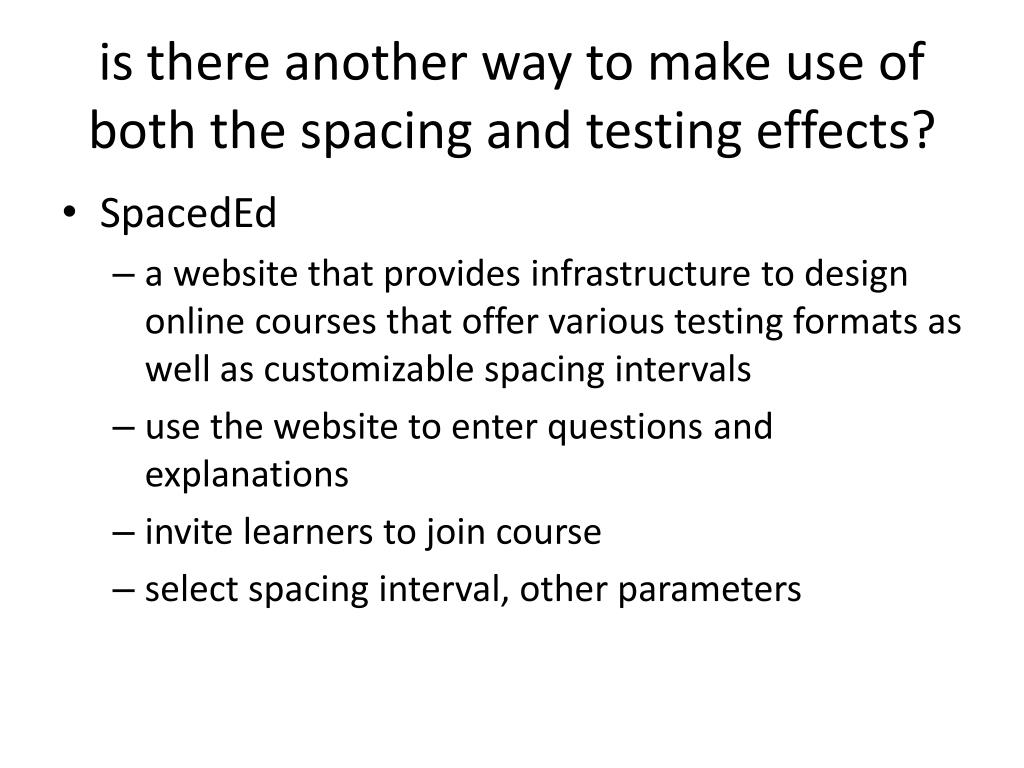 is there another way to make use of both the spacing and testing effects?

• SpacedEd
– a website that provides infrastructure to design online courses that offer various testing formats as well as customizable spacing intervals
– use the website to enter questions and explanations
– invite learners to join course
– select spacing interval, other parameters